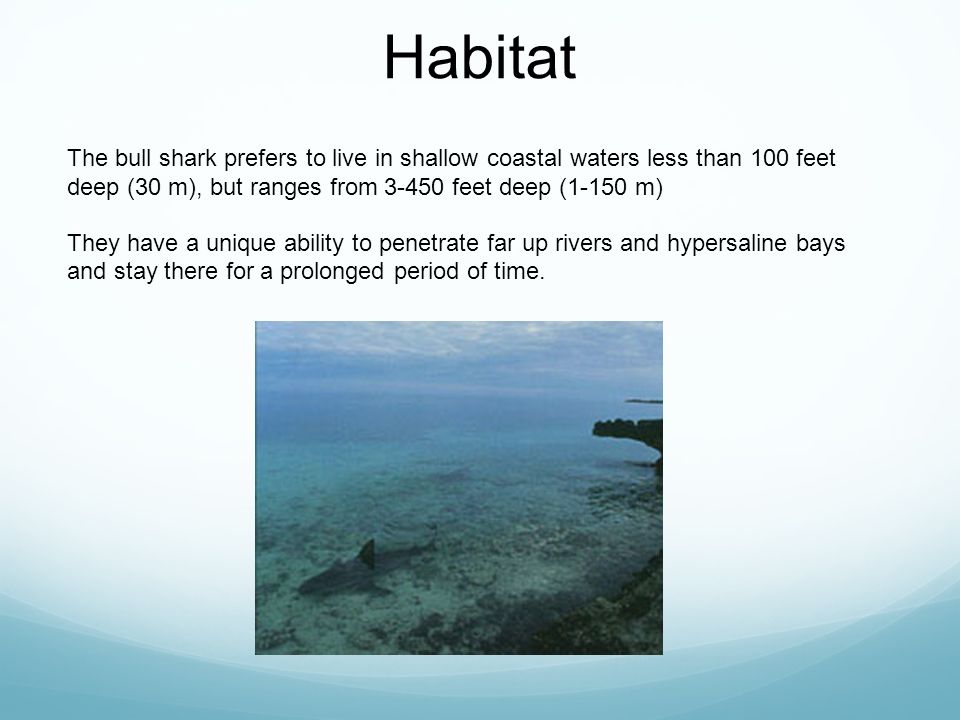 Habitat

The bull shark prefers to live in shallow coastal waters less than 100 feet deep (30 m), but ranges from 3-450 feet deep (1-150 m)

They have a unique ability to penetrate far up rivers and hypersaline bays and stay there for a prolonged period of time.